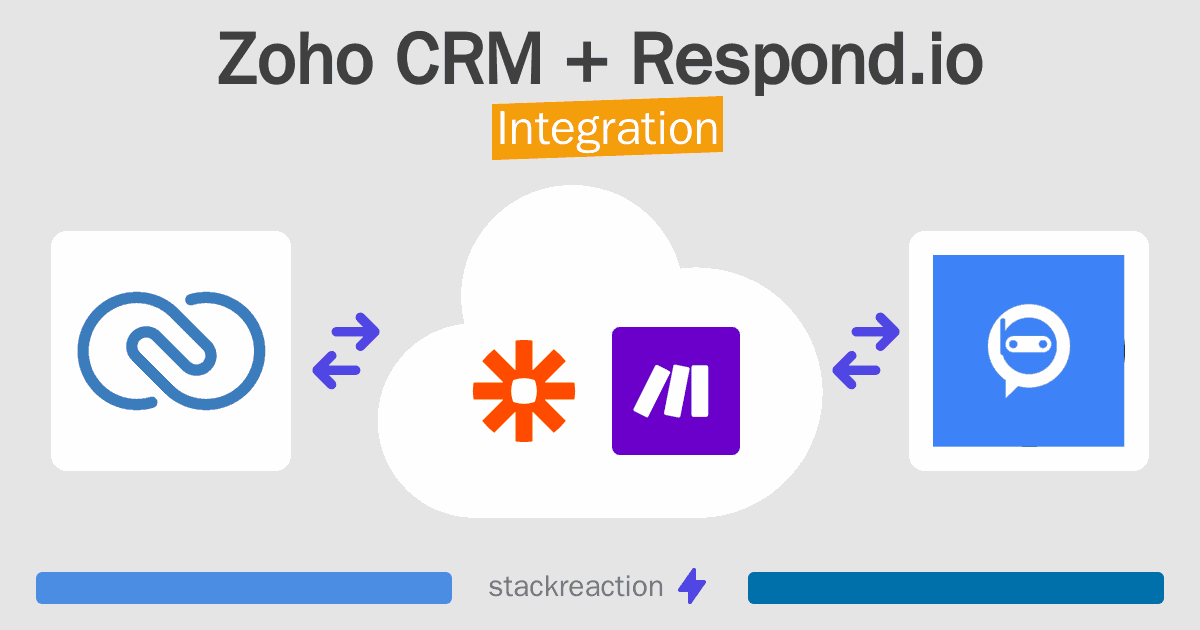 Zoho CRM + Respond.io
Integration

stackreaction